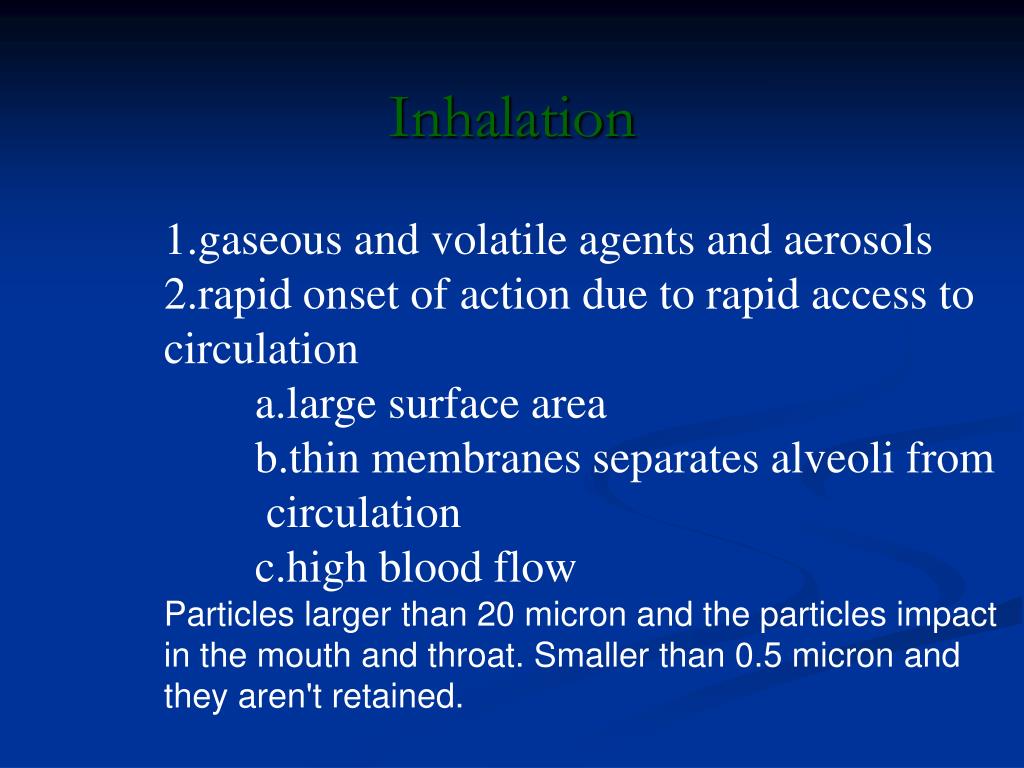 Inhalation

1.gaseous and volatile agents and aerosols
2.rapid onset of action due to rapid access to circulation
a.large surface area
b.thin membranes separates alveoli from circulation
c.high blood flow
Particles larger than 20 micron and the particles impact in the mouth and throat. Smaller than 0.5 micron and they aren't retained.